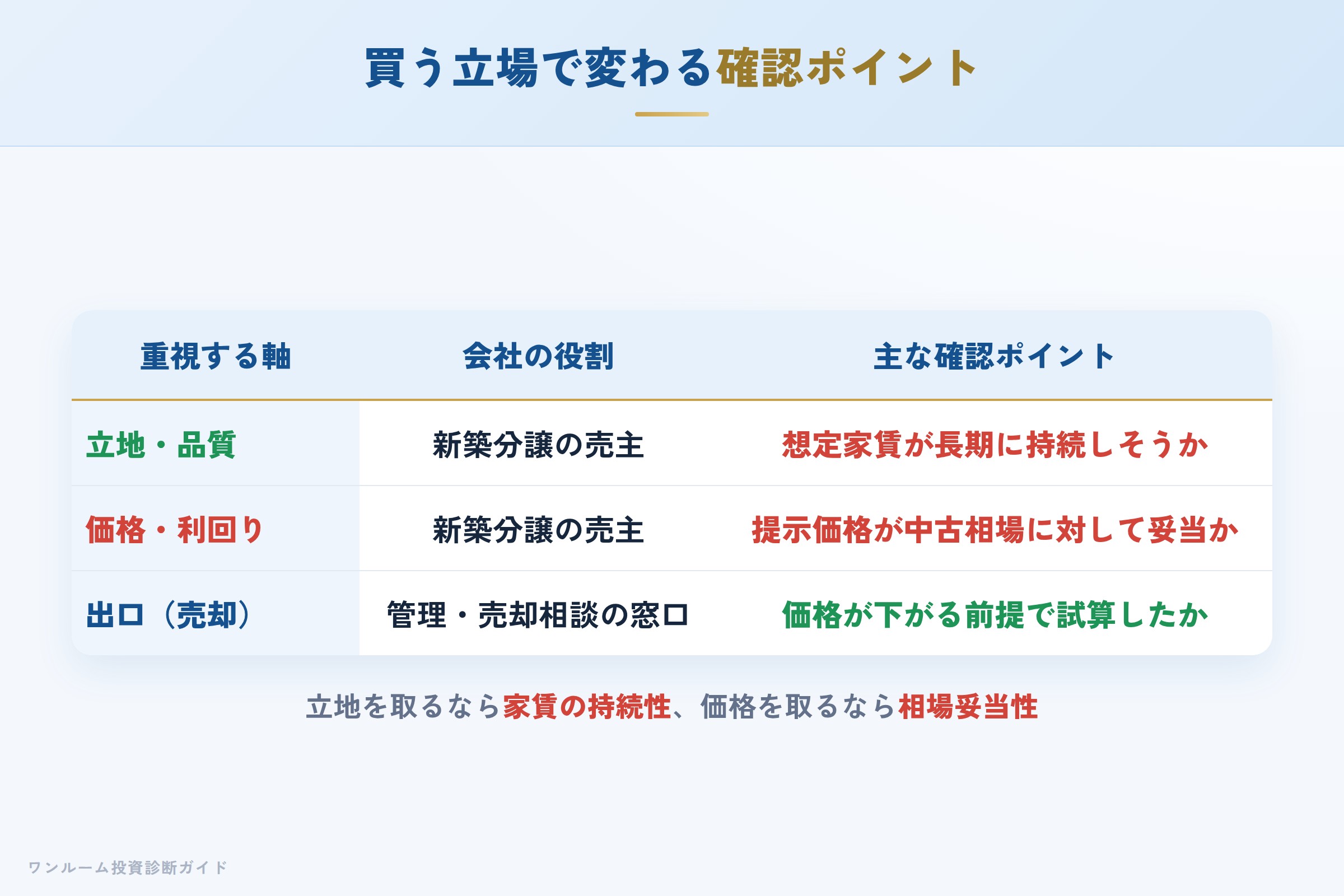 買う立場で変わる確認ポイント

| 重視する軸 | 会社の役割 | 主な確認ポイント |
|---|---|---|
| 立地・品質 | 新築分譲の売主 | 想定家賃が長期に持続しそうか |
| 価格・利回り | 新築分譲の売主 | 提示価格が中古相場に対して妥当か |
| 出口（売却） | 管理・売却相談の窓口 | 価格が下がる前提で試算したか |

立地を取るなら家賃の持続性、価格を取るなら相場妥当性

ワンルーム投資診断ガイド